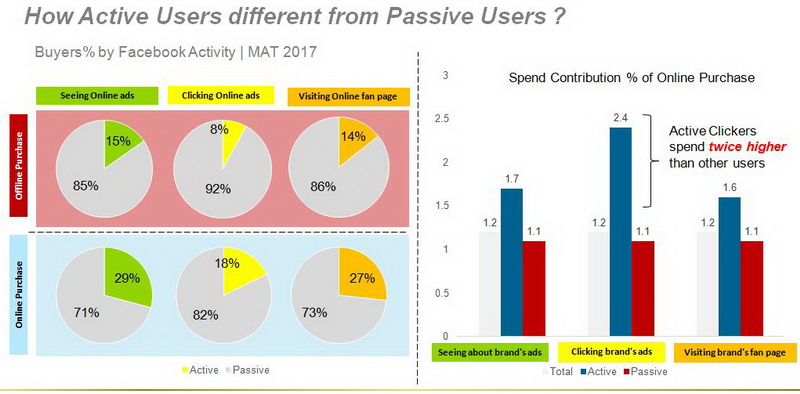 How Active Users different from Passive Users ?

Buyers% by Facebook Activity | MAT 2017

Seeing Online ads

Clicking Online ads

Visiting Online fan page

Offline Purchase

15%

85%

8%

92%

14%

86%

Online Purchase

29%

71%

18%

82%

27%

73%

Active Passive

Spend Contribution % of Online Purchase

3

2.5

2

1.5

1

0.5

0

1.2

1.7

1.1

1.2

2.4

1.1

1.2

1.6

1.1

Active Clickers spend twice higher than other users

Seeing about brand's ads

Clicking brand's ads

Visiting brand's fan page

Total Active Passive